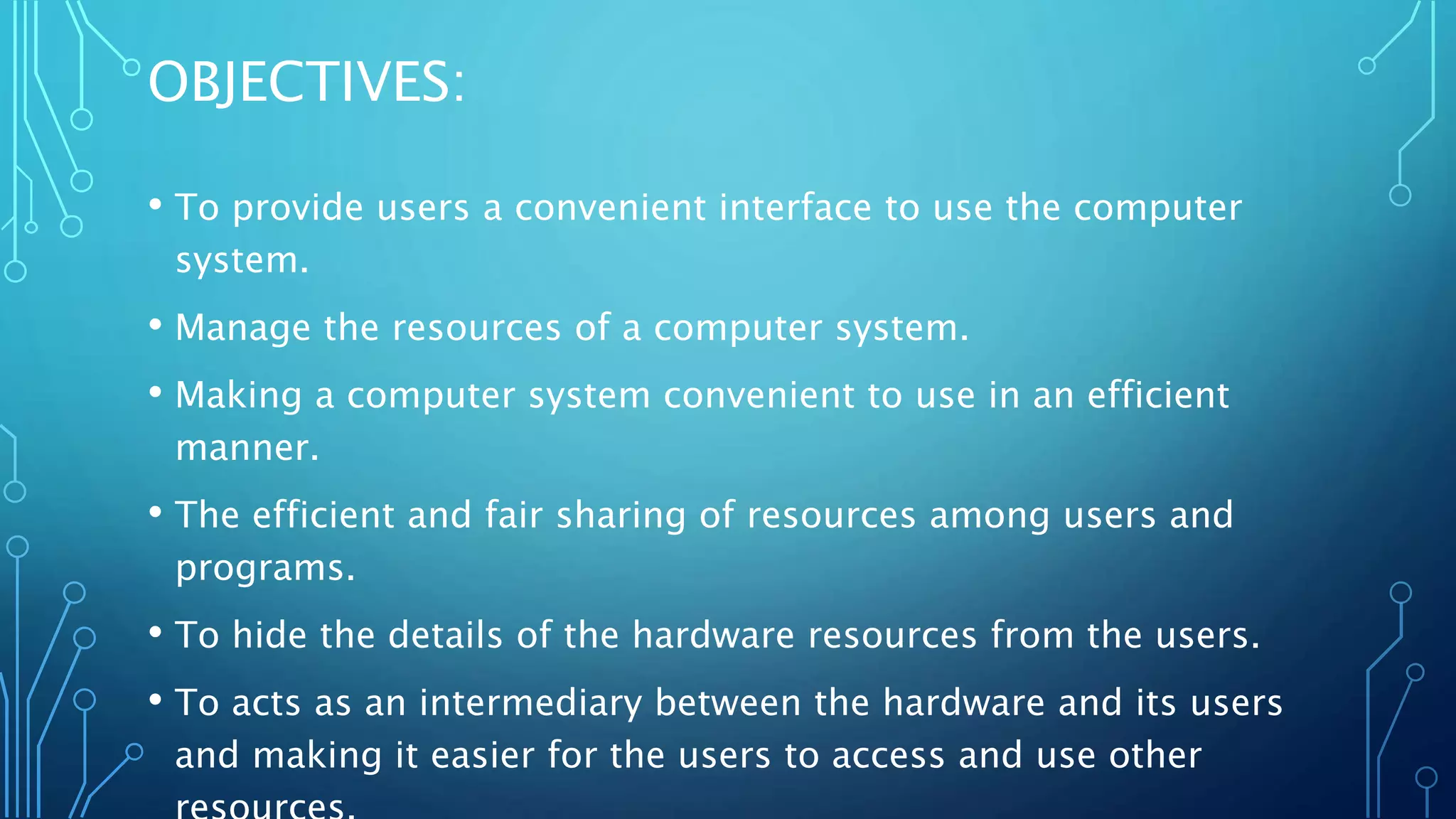 OBJECTIVES:

• To provide users a convenient interface to use the computer system.

• Manage the resources of a computer system.

• Making a computer system convenient to use in an efficient manner.

• The efficient and fair sharing of resources among users and programs.

• To hide the details of the hardware resources from the users.

• To acts as an intermediary between the hardware and its users and making it easier for the users to access and use other resources.